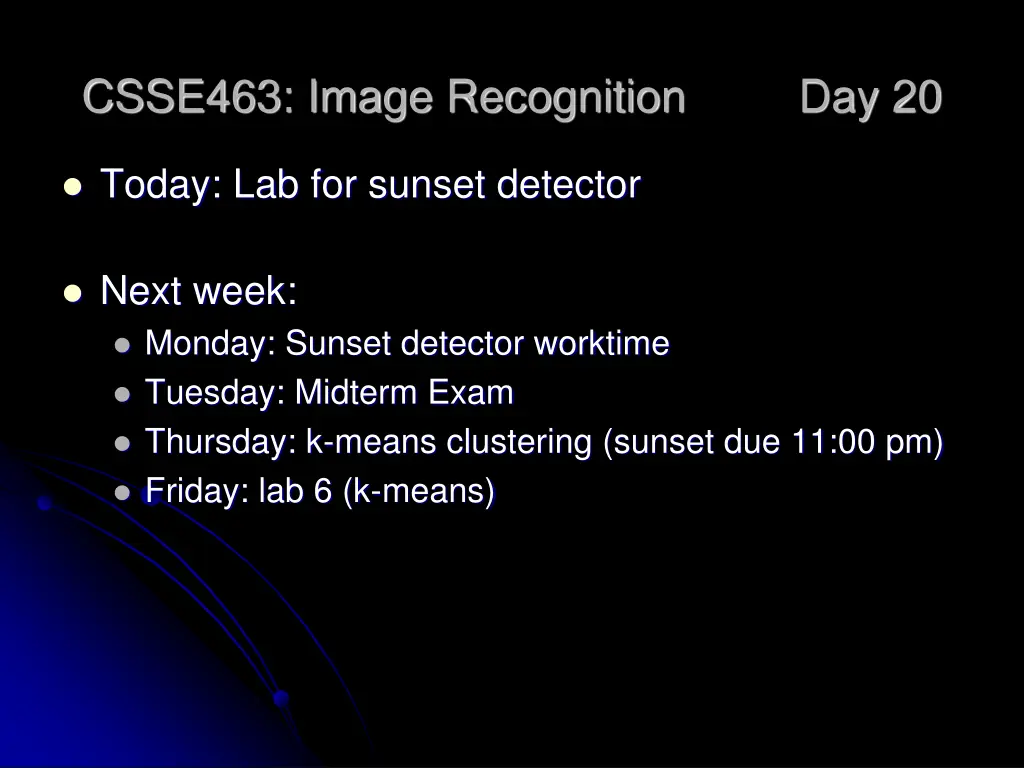 CSSE463: Image Recognition Day 20

- Today: Lab for sunset detector

- Next week:
  - Monday: Sunset detector worktime
  - Tuesday: Midterm Exam
  - Thursday: k-means clustering (sunset due 11:00 pm)
  - Friday: lab 6 (k-means)